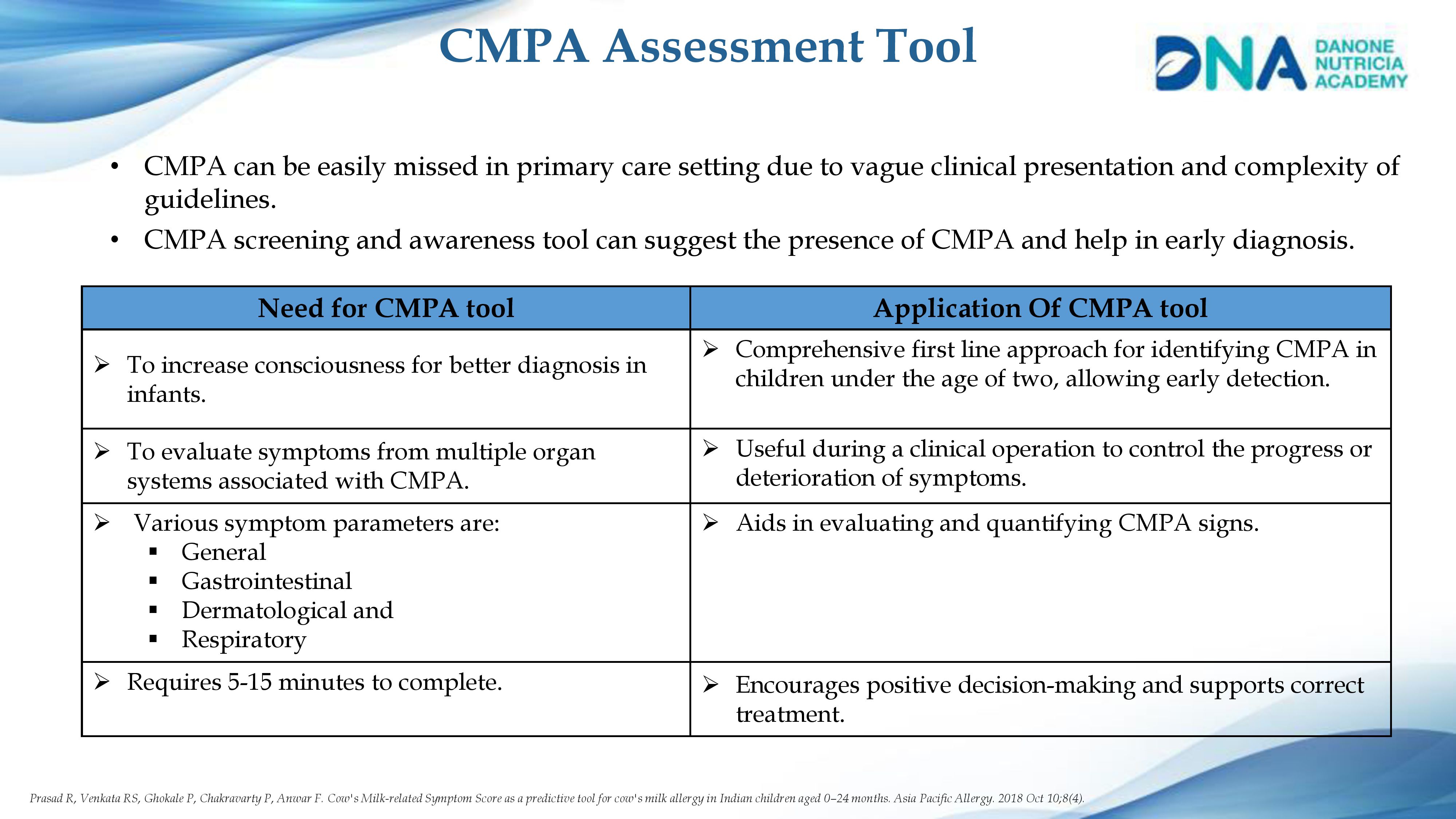 CMPA Assessment Tool

DNA DANONE NUTRICIA ACADEMY

• CMPA can be easily missed in primary care setting due to vague clinical presentation and complexity of guidelines.
• CMPA screening and awareness tool can suggest the presence of CMPA and help in early diagnosis.

| Need for CMPA tool | Application Of CMPA tool |
|---|---|
| ➢ To increase consciousness for better diagnosis in infants. | ➢ Comprehensive first line approach for identifying CMPA in children under the age of two, allowing early detection. |
| ➢ To evaluate symptoms from multiple organ systems associated with CMPA. | ➢ Useful during a clinical operation to control the progress or deterioration of symptoms. |
| ➢ Various symptom parameters are: ▪ General ▪ Gastrointestinal ▪ Dermatological and ▪ Respiratory | ➢ Aids in evaluating and quantifying CMPA signs. |
| ➢ Requires 5-15 minutes to complete. | ➢ Encourages positive decision-making and supports correct treatment. |

Prasad R, Venkata RS, Ghokale P, Chakravarty P, Anwar F. Cow's Milk-related Symptom Score as a predictive tool for cow's milk allergy in Indian children aged 0–24 months. Asia Pacific Allergy. 2018 Oct 10;8(4).